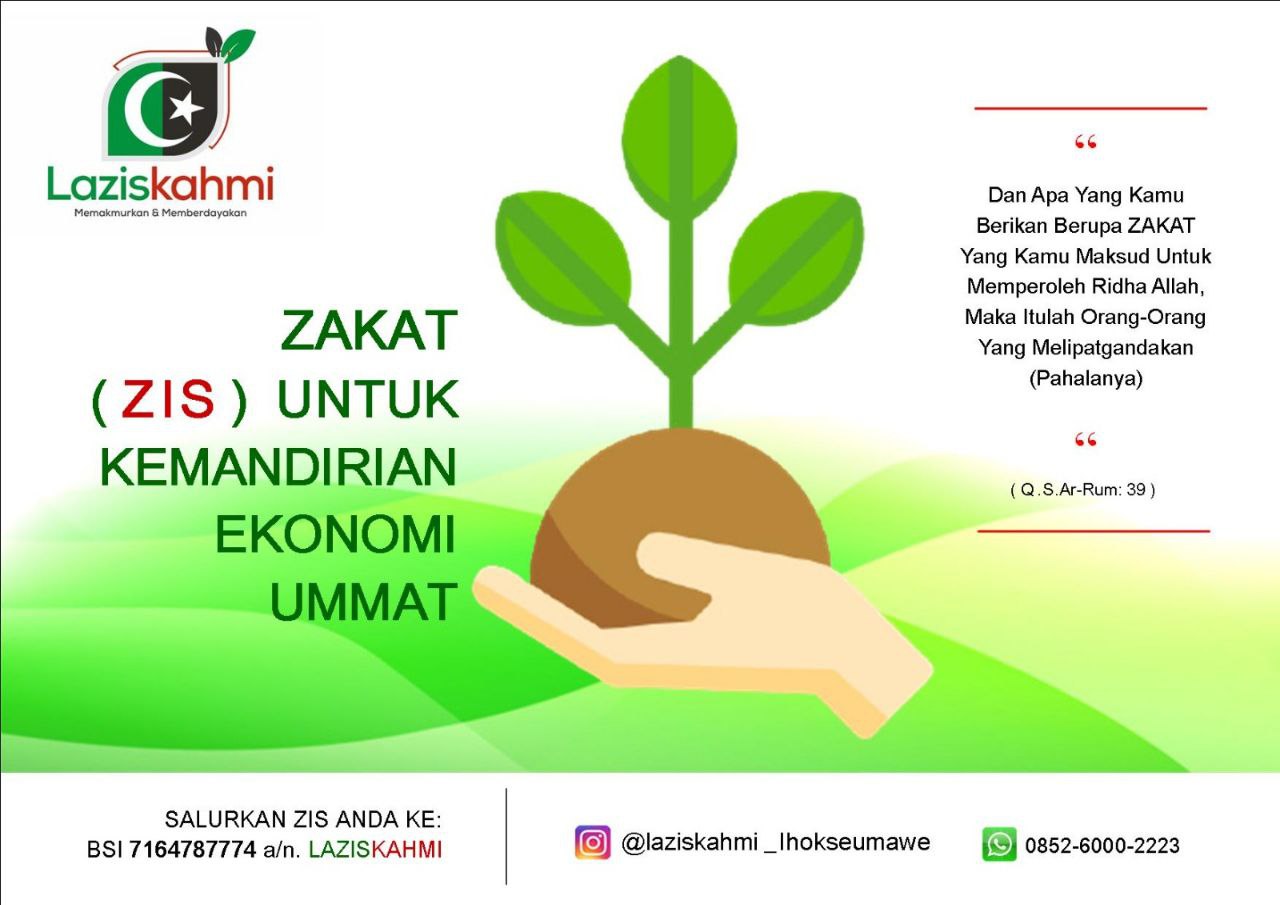 Laziskahmi
Memakmurkan & Memberdayakan

ZAKAT
( ZIS ) UNTUK
KEMANDIRIAN
EKONOMI
UMMAT

“

Dan Apa Yang Kamu Berikan Berupa ZAKAT Yang Kamu Maksud Untuk Memperoleh Ridha Allah, Maka Itulah Orang-Orang Yang Melipatgandakan (Pahalanya)

“

( Q.S.Ar-Rum: 39 )

SALURKAN ZIS ANDA KE:
BSI 7164787774 a/n. LAZISKAHMI

@laziskahmi _lhokseumawe

0852-6000-2223